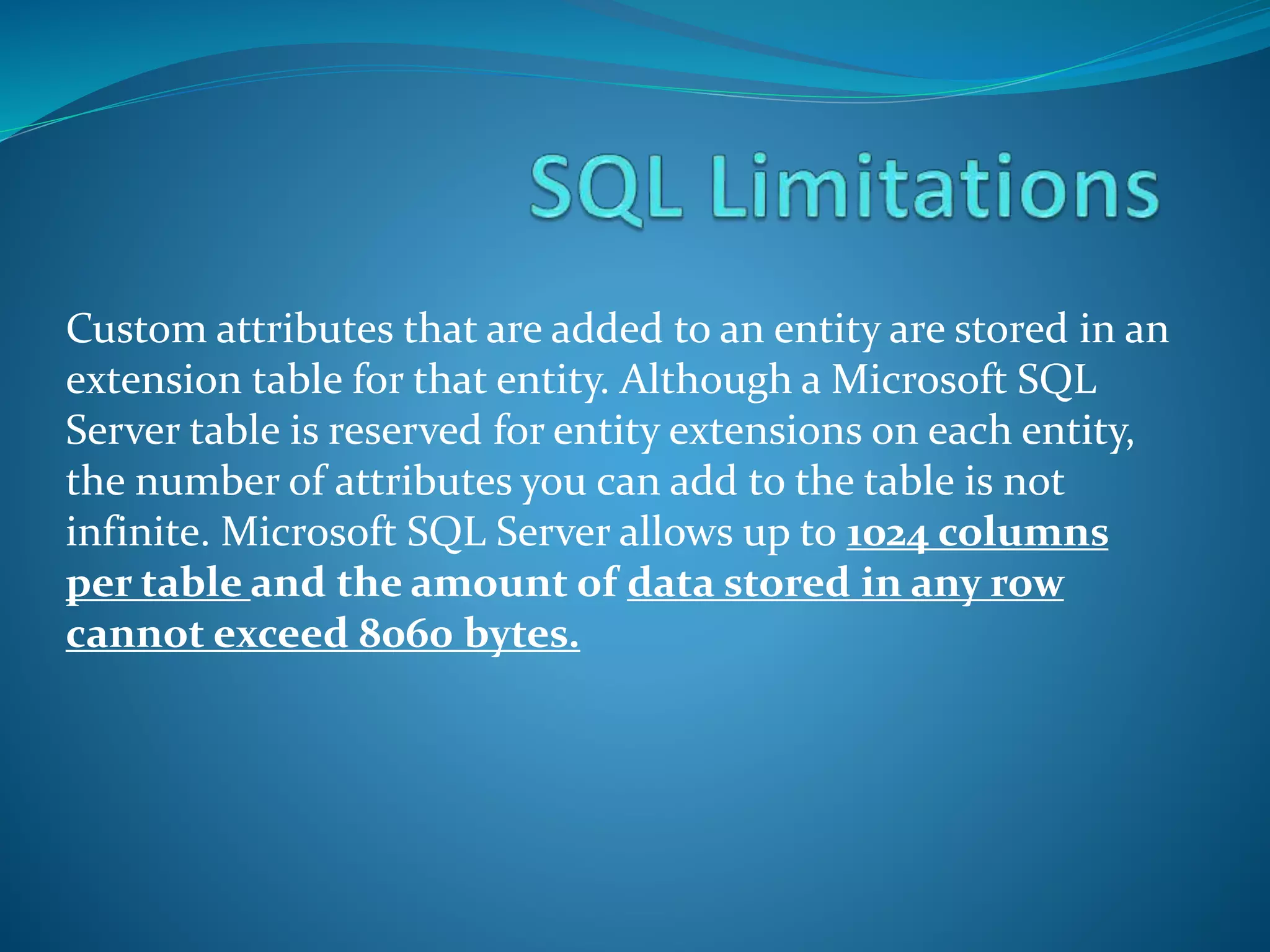 SQL Limitations

Custom attributes that are added to an entity are stored in an extension table for that entity. Although a Microsoft SQL Server table is reserved for entity extensions on each entity, the number of attributes you can add to the table is not infinite. Microsoft SQL Server allows up to 1024 columns per table and the amount of data stored in any row cannot exceed 8060 bytes.